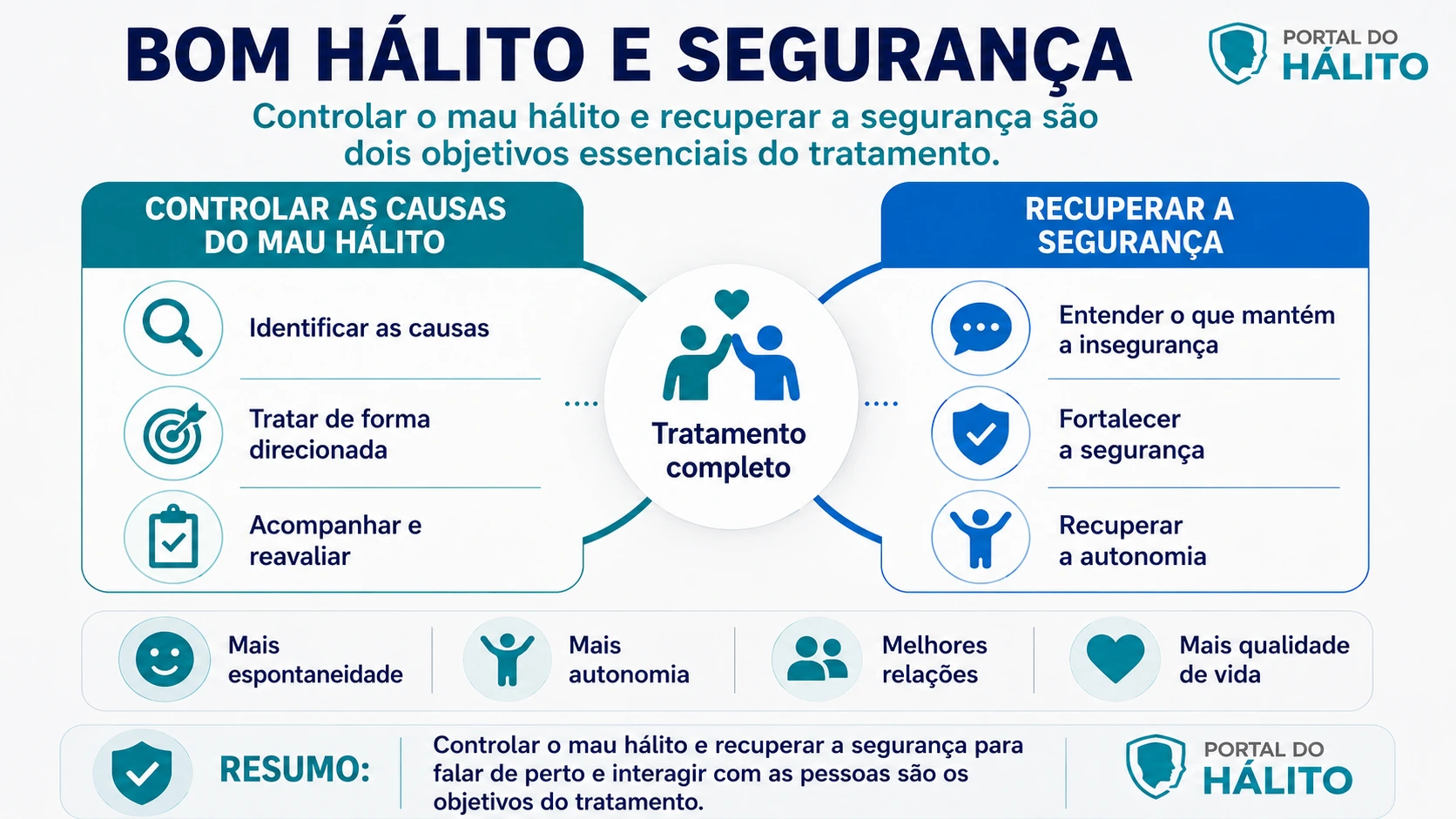 BOM HÁLITO E SEGURANÇA

PORTAL DO HÁLITO

Controlar o mau hálito e recuperar a segurança são dois objetivos essenciais do tratamento.

CONTROLAR AS CAUSAS DO MAU HÁLITO

Identificar as causas

Tratar de forma direcionada

Acompanhar e reavaliar

Tratamento completo

RECUPERAR A SEGURANÇA

Entender o que mantém a insegurança

Fortalecer a segurança

Recuperar a autonomia

Mais espontaneidade

Mais autonomia

Melhores relações

Mais qualidade de vida

RESUMO:

Controlar o mau hálito e recuperar a segurança para falar de perto e interagir com as pessoas são os objetivos do tratamento.

PORTAL DO HÁLITO